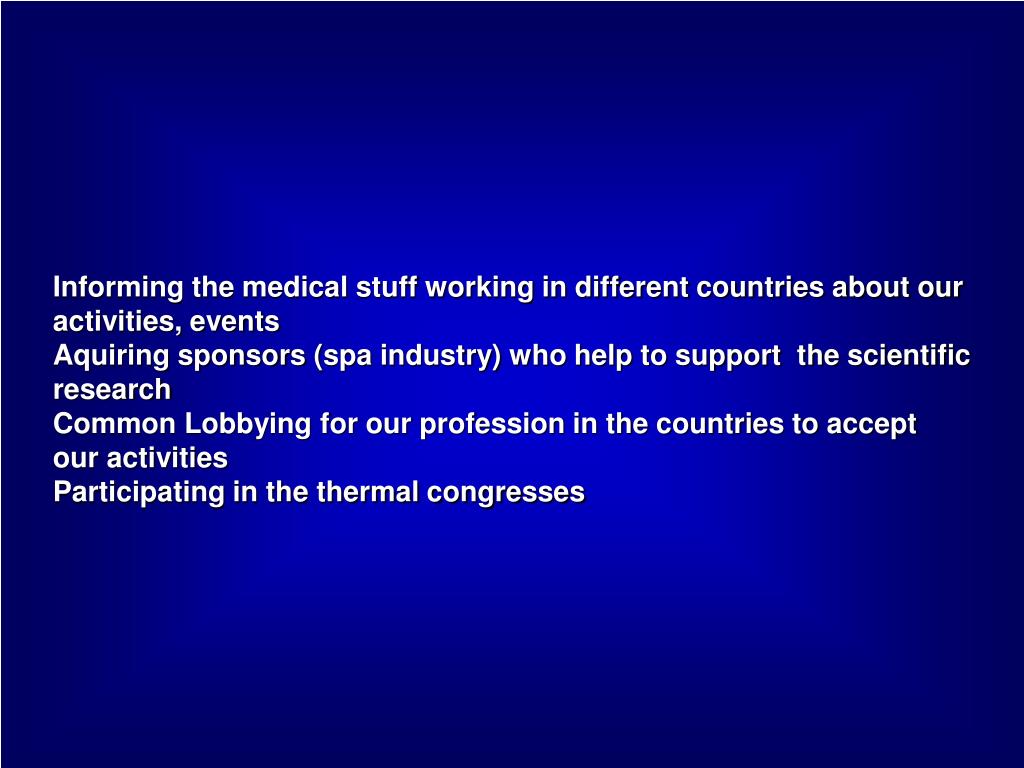 Informing the medical stuff working in different countries about our activities, events
Aquiring sponsors (spa industry) who help to support the scientific research
Common Lobbying for our profession in the countries to accept our activities
Participating in the thermal congresses